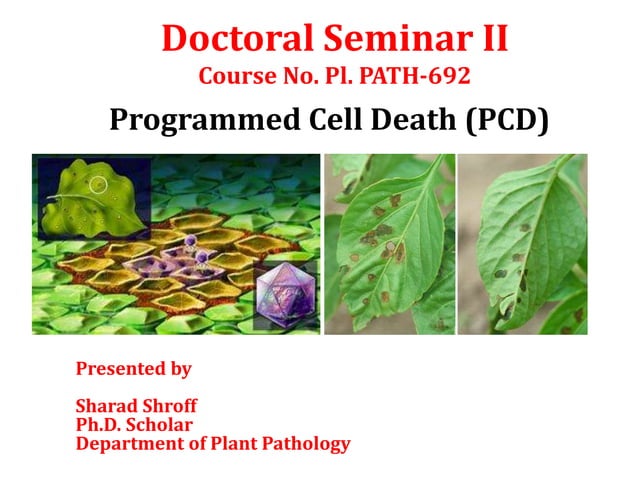 Doctoral Seminar II
Course No. Pl. PATH-692

Programmed Cell Death (PCD)

Presented by

Sharad Shroff
Ph.D. Scholar
Department of Plant Pathology